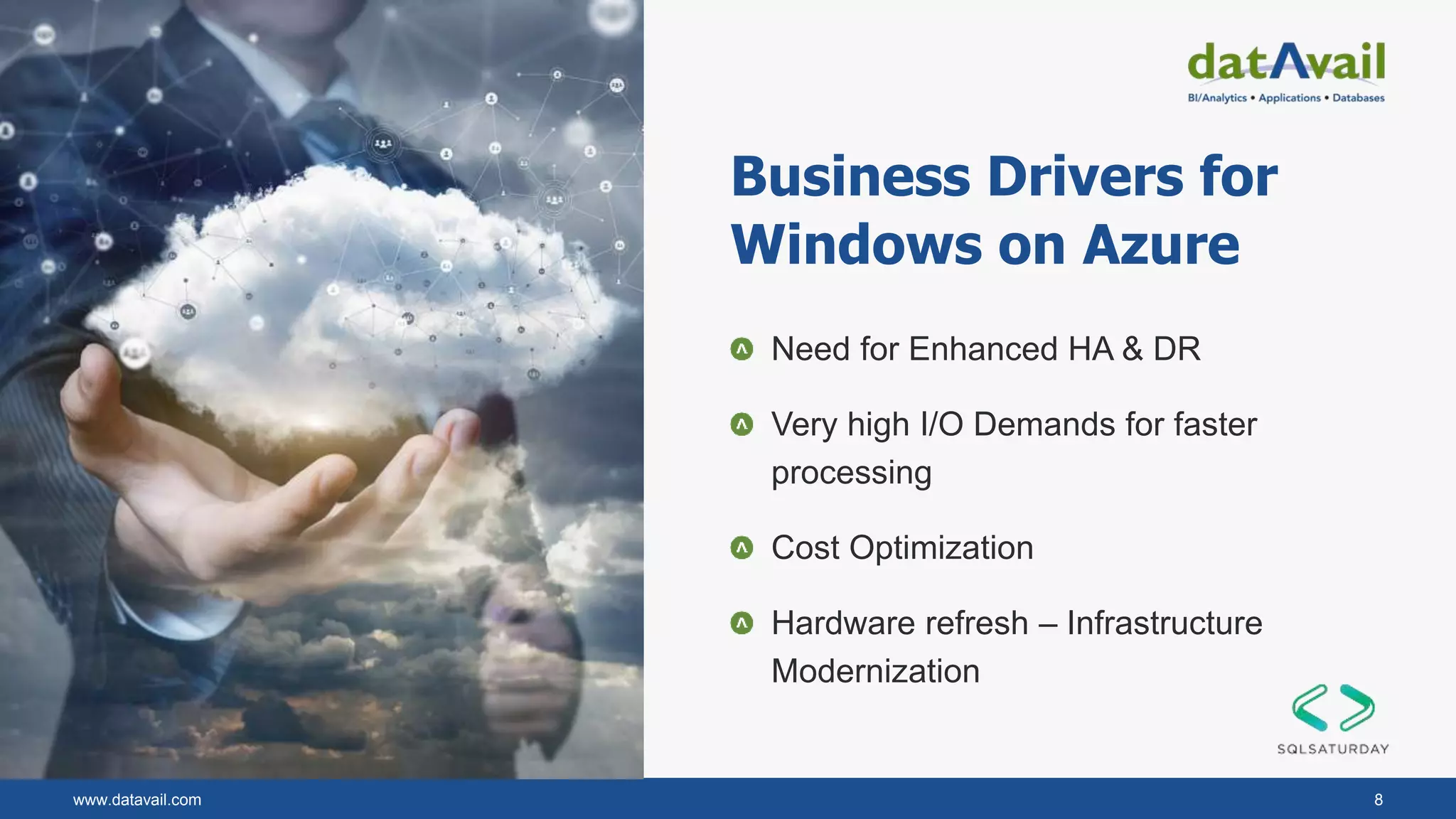 datAvail
BI/Analytics • Applications • Databases

Business Drivers for Windows on Azure

Need for Enhanced HA & DR

Very high I/O Demands for faster processing

Cost Optimization

Hardware refresh – Infrastructure Modernization

SQLSATURDAY

www.datavail.com

8